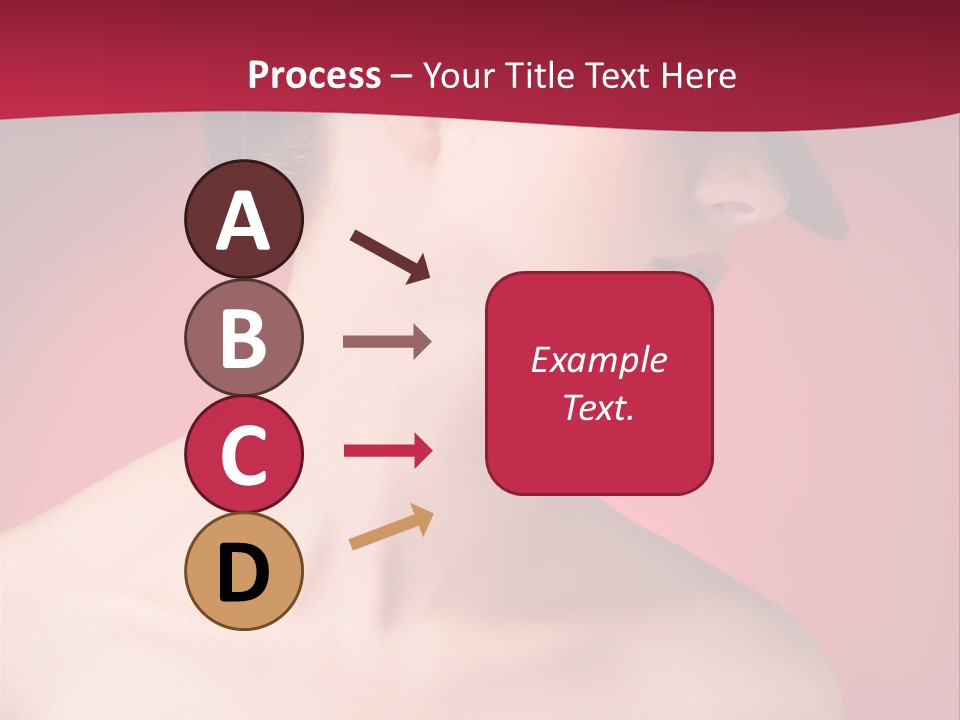 Process – Your Title Text Here

A

B

C

D

Example Text.